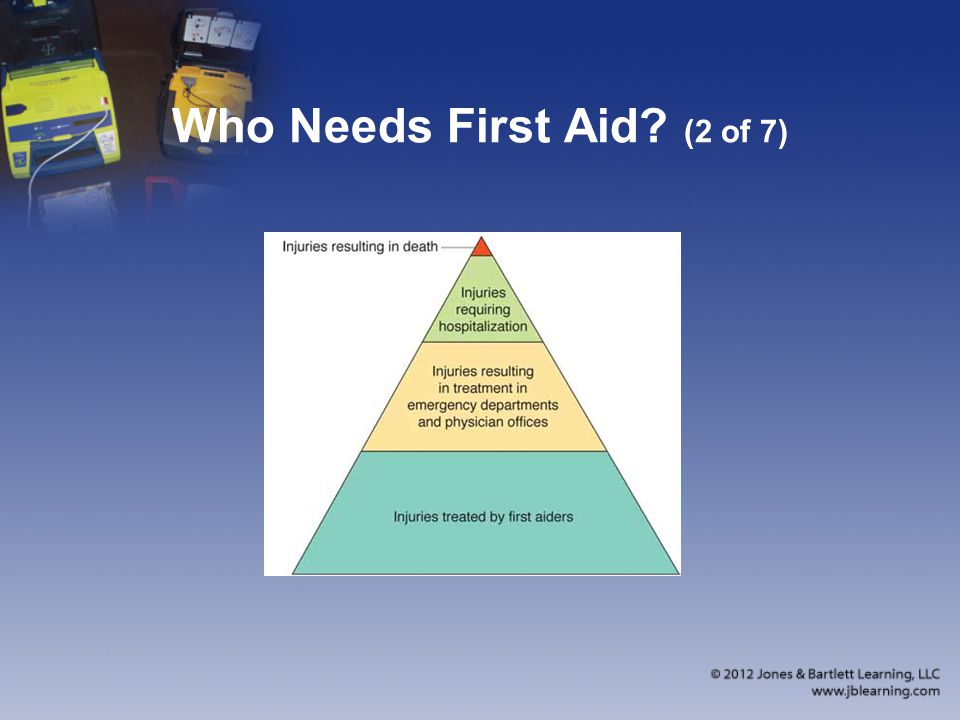 Who Needs First Aid? (2 of 7)

Injuries resulting in death

Injuries requiring hospitalization

Injuries resulting in treatment in emergency departments and physician offices

Injuries treated by first aiders

© 2012 Jones & Bartlett Learning, LLC
www.jblearning.com